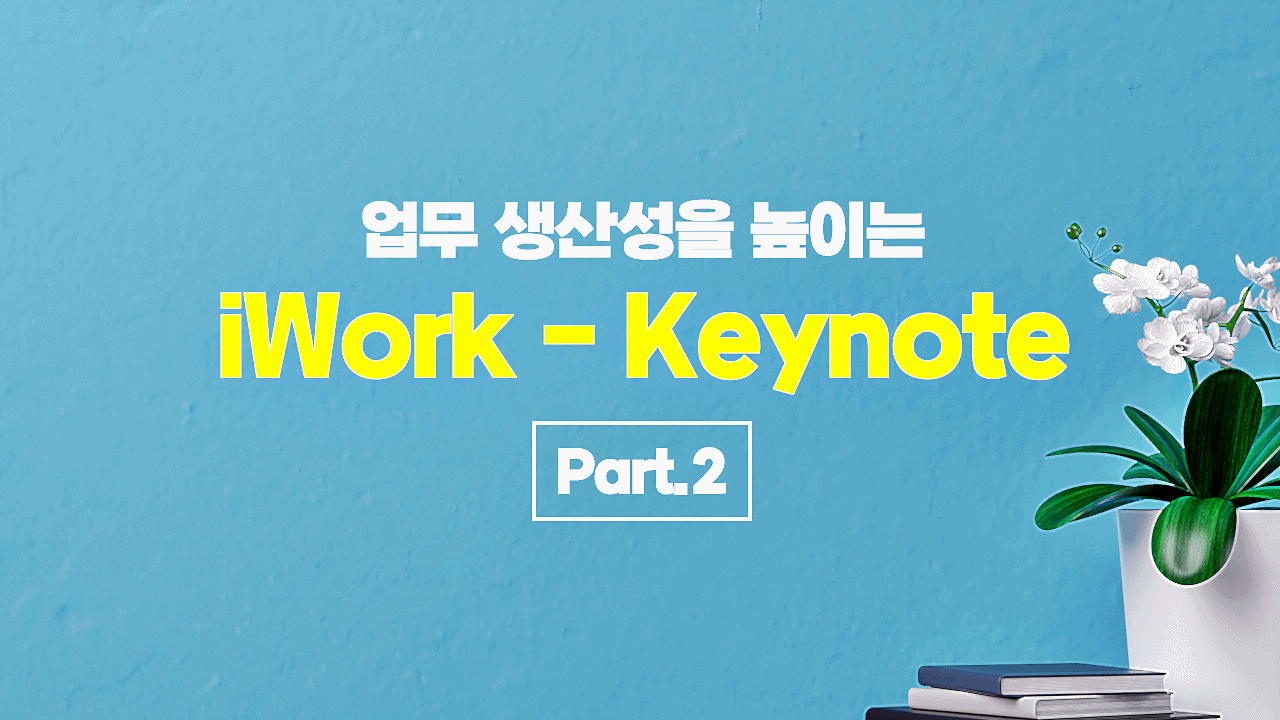 업무 생산성을 높이는

iWork - Keynote

Part.2